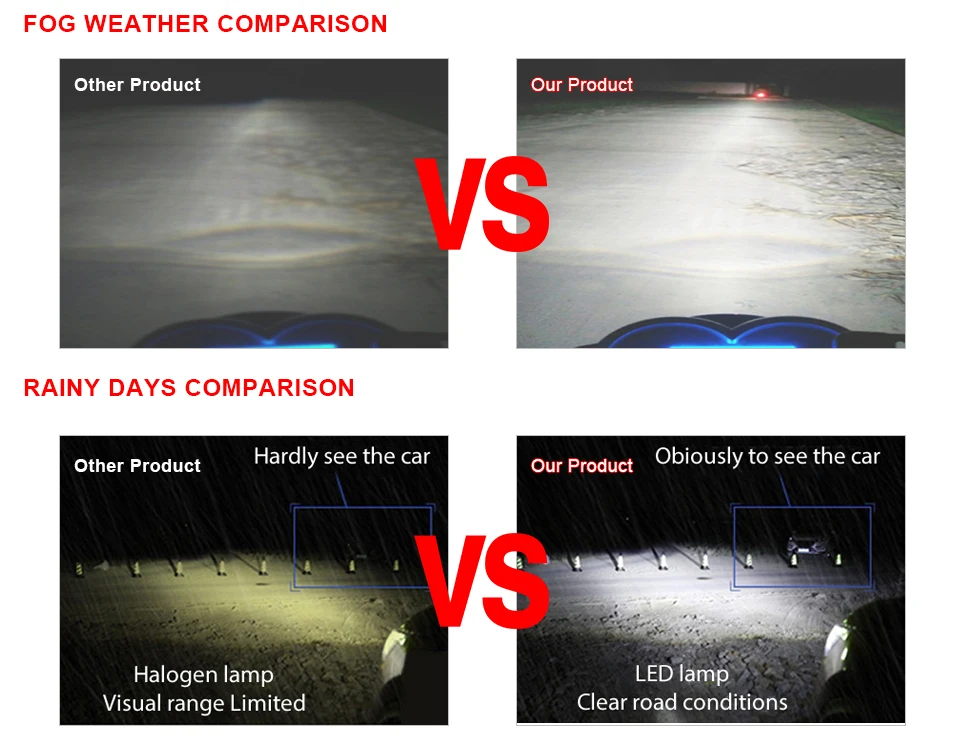 FOG WEATHER COMPARISON

Other Product

VS

Our Product

RAINY DAYS COMPARISON

Other Product

Hardly see the car

Halogen lamp
Visual range Limited

VS

Our Product

Obiously to see the car

LED lamp
Clear road conditions